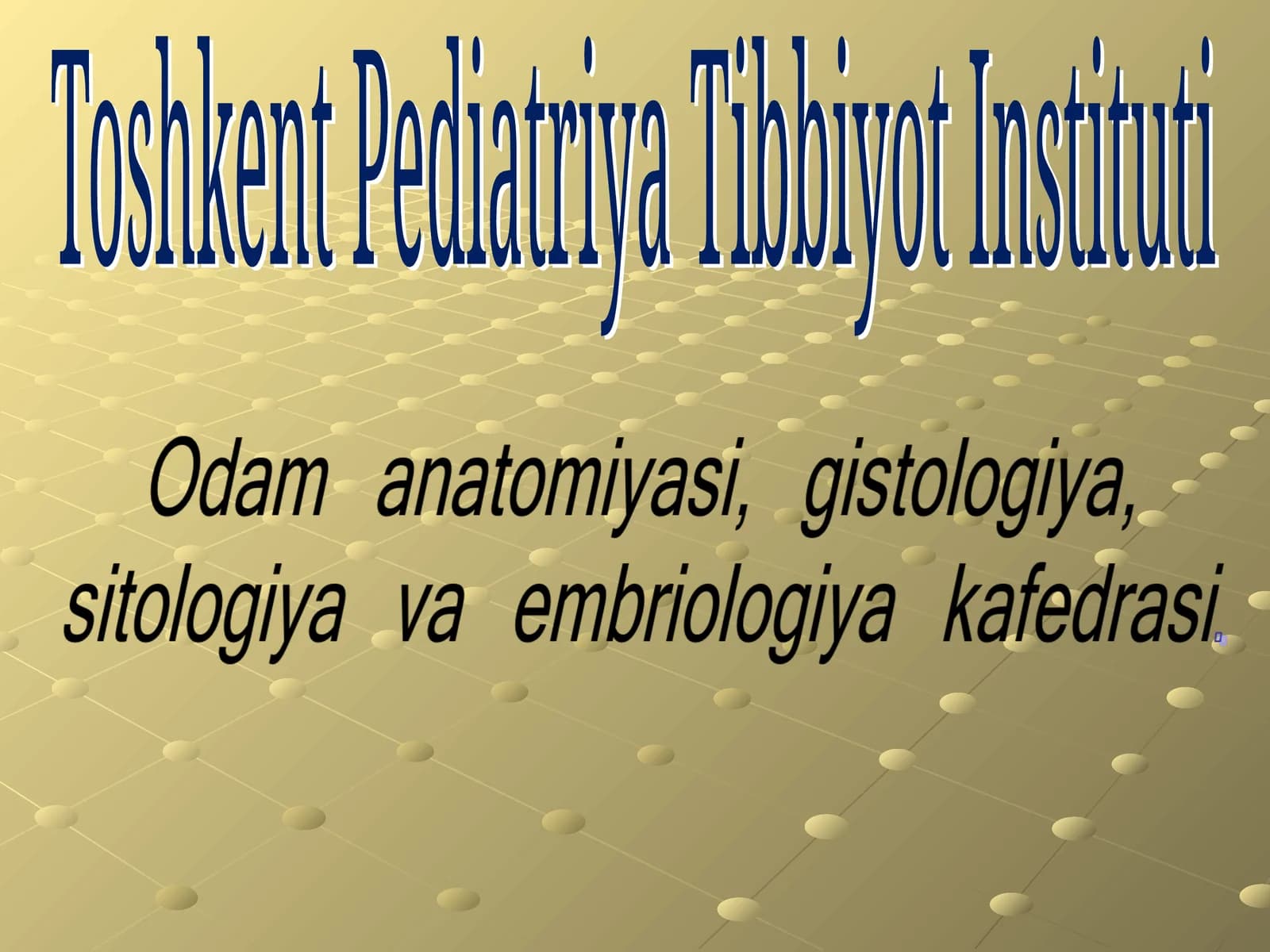 Toshkent Pediatriya Tibbiyot Instituti

Odam anatomiyasi, gistologiya, sitologiya va embriologiya kafedrasi.